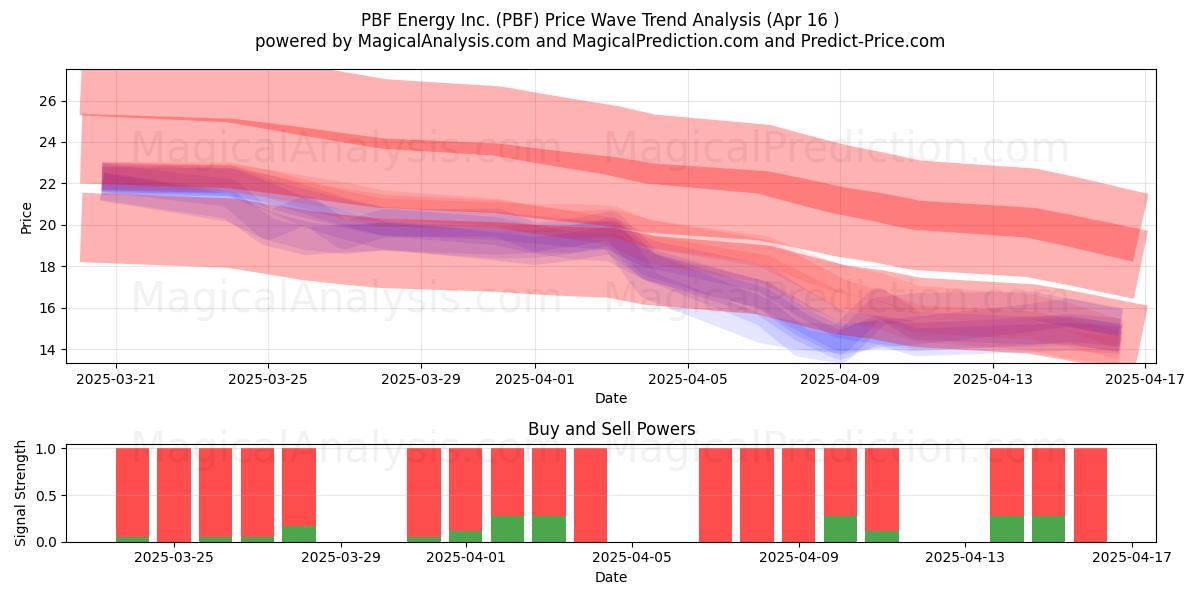 PBF Energy Inc. (PBF) Price Wave Trend Analysis (Apr 16 )
powered by MagicalAnalysis.com and MagicalPrediction.com and Predict-Price.com

MagicalAnalysis.com MagicalPrediction.com
MagicalAnalysis.com MagicalPrediction.com

Price
26
24
22
20
18
16
14

2025-03-21 2025-03-25 2025-03-29 2025-04-01 2025-04-05 2025-04-09 2025-04-13 2025-04-17
Date

Buy and Sell Powers

MagicalAnalysis.com MagicalPrediction.com

Signal Strength
1.0
0.5
0.0

2025-03-25 2025-03-29 2025-04-01 2025-04-05 2025-04-09 2025-04-13 2025-04-17
Date